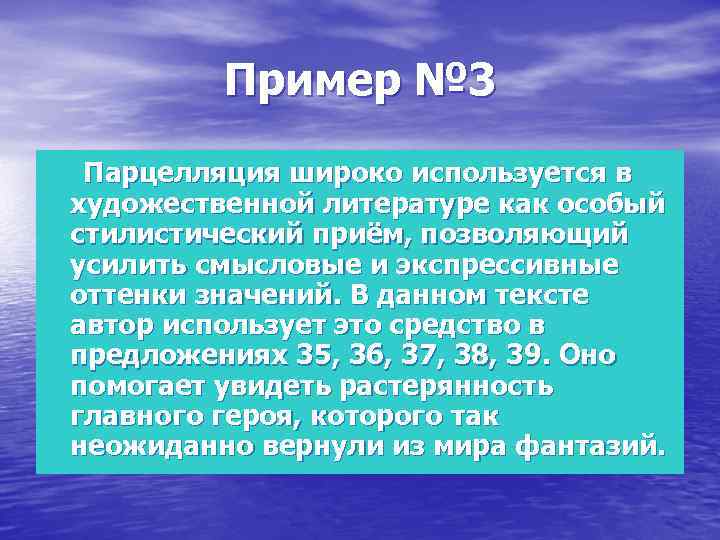 Пример №3

Парцелляция широко используется в художественной литературе как особый стилистический приём, позволяющий усилить смысловые и экспрессивные оттенки значений. В данном тексте автор использует это средство в предложениях 35, 36, 37, 38, 39. Оно помогает увидеть растерянность главного героя, которого так неожиданно вернули из мира фантазий.